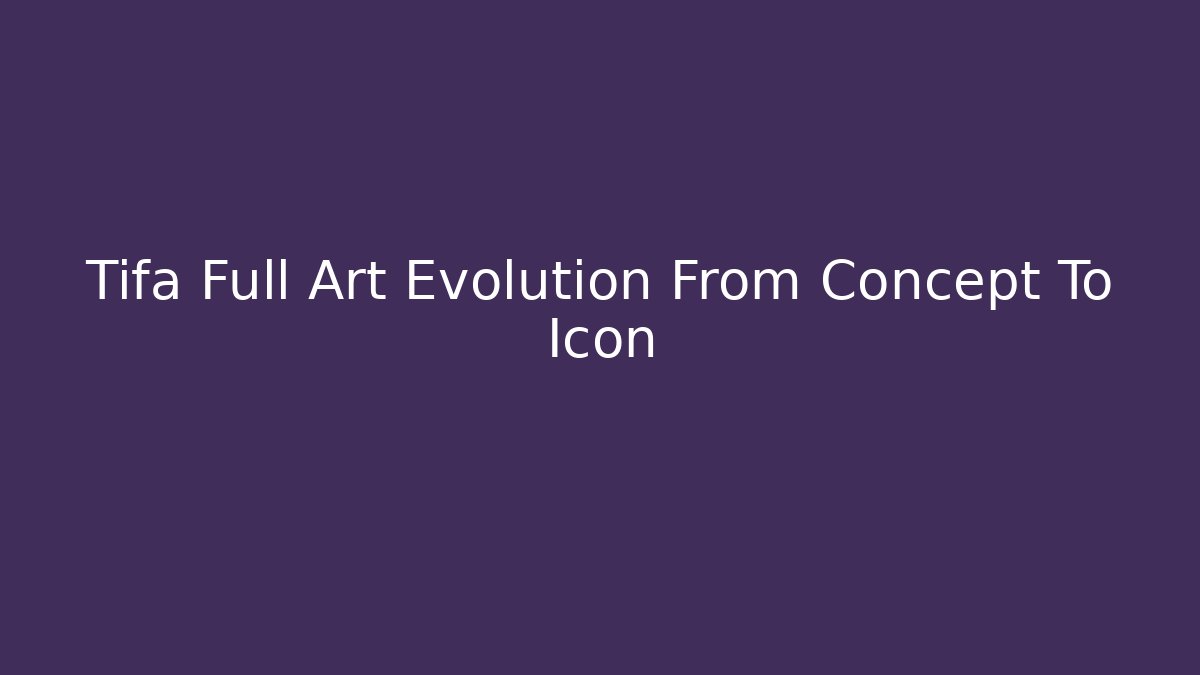 Tifa Full Art Evolution From Concept To Icon